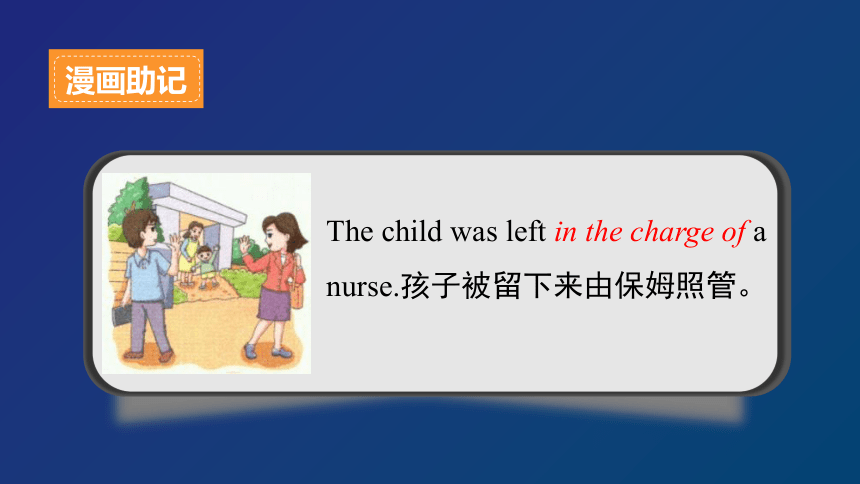 漫画助记

The child was left in the charge of a nurse.孩子被留下来由保姆照管。